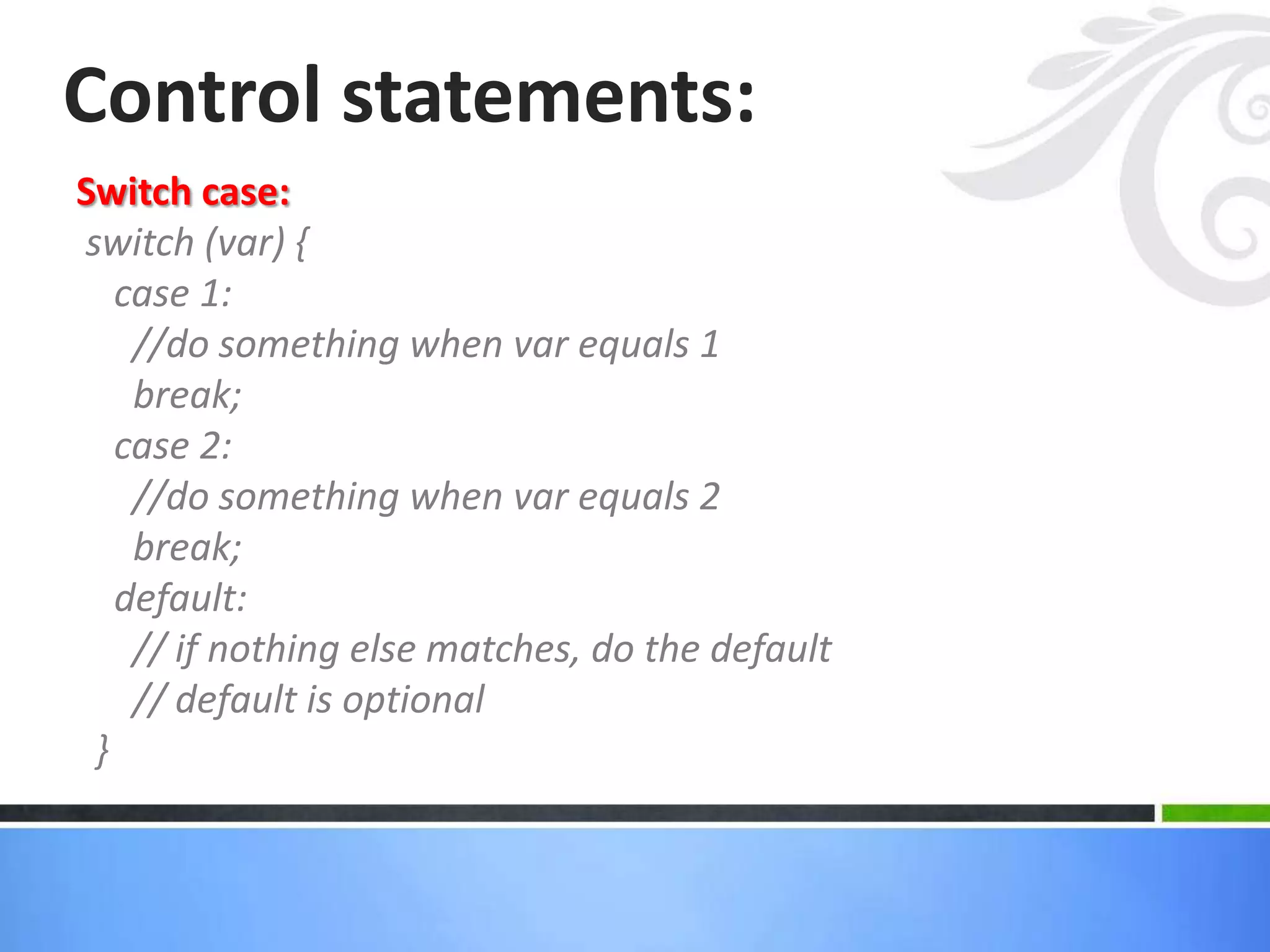 Control statements:

Switch case:

switch (var) {
  case 1:
    //do something when var equals 1
    break;
  case 2:
    //do something when var equals 2
    break;
  default:
    // if nothing else matches, do the default
    // default is optional
}